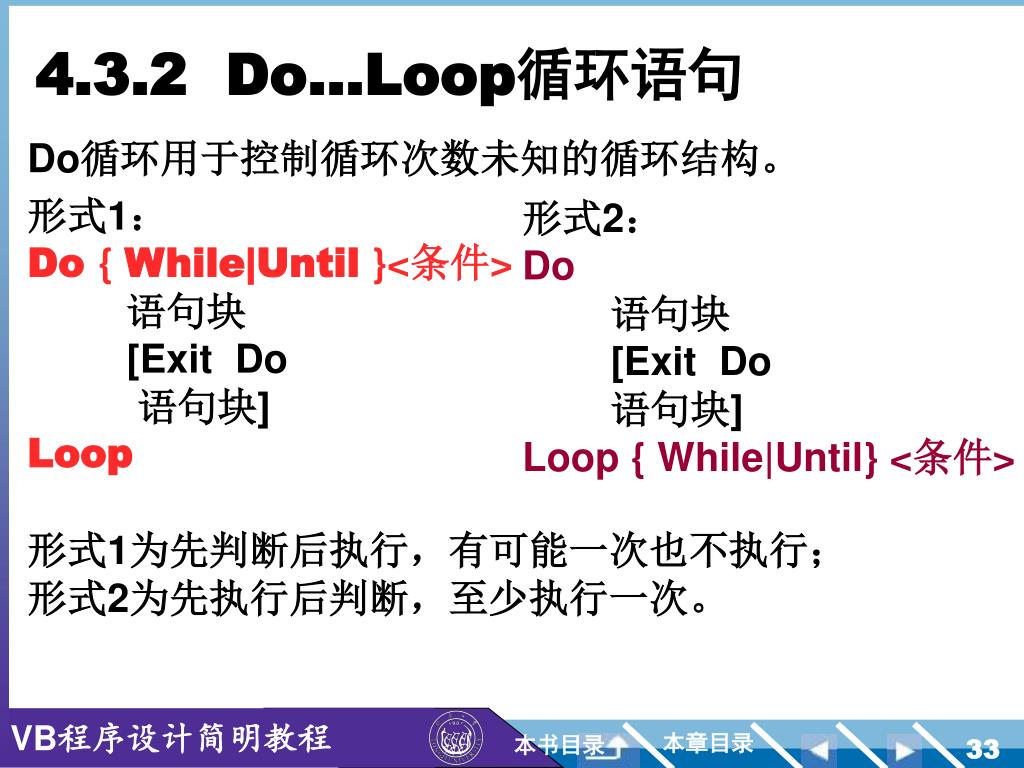 4.3.2 Do…Loop循环语句

Do循环用于控制循环次数未知的循环结构。

形式1：
Do { While|Until }<条件>
语句块
[Exit Do
语句块]
Loop

形式2：
Do
语句块
[Exit Do
语句块]
Loop { While|Until} <条件>

形式1为先判断后执行，有可能一次也不执行；
形式2为先执行后判断，至少执行一次。

VB程序设计简明教程

本书目录 本章目录

33